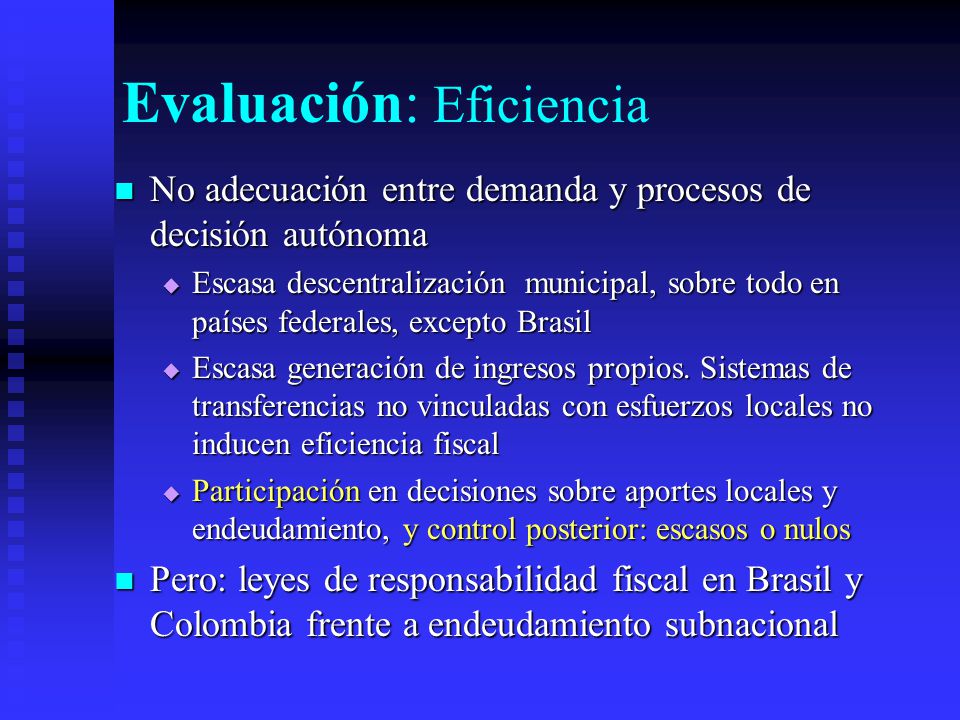 Evaluación: Eficiencia

No adecuación entre demanda y procesos de decisión autónoma

Escasa descentralización municipal, sobre todo en países federales, excepto Brasil

Escasa generación de ingresos propios. Sistemas de transferencias no vinculadas con esfuerzos locales no inducen eficiencia fiscal

Participación en decisiones sobre aportes locales y endeudamiento, y control posterior: escasos o nulos

Pero: leyes de responsabilidad fiscal en Brasil y Colombia frente a endeudamiento subnacional